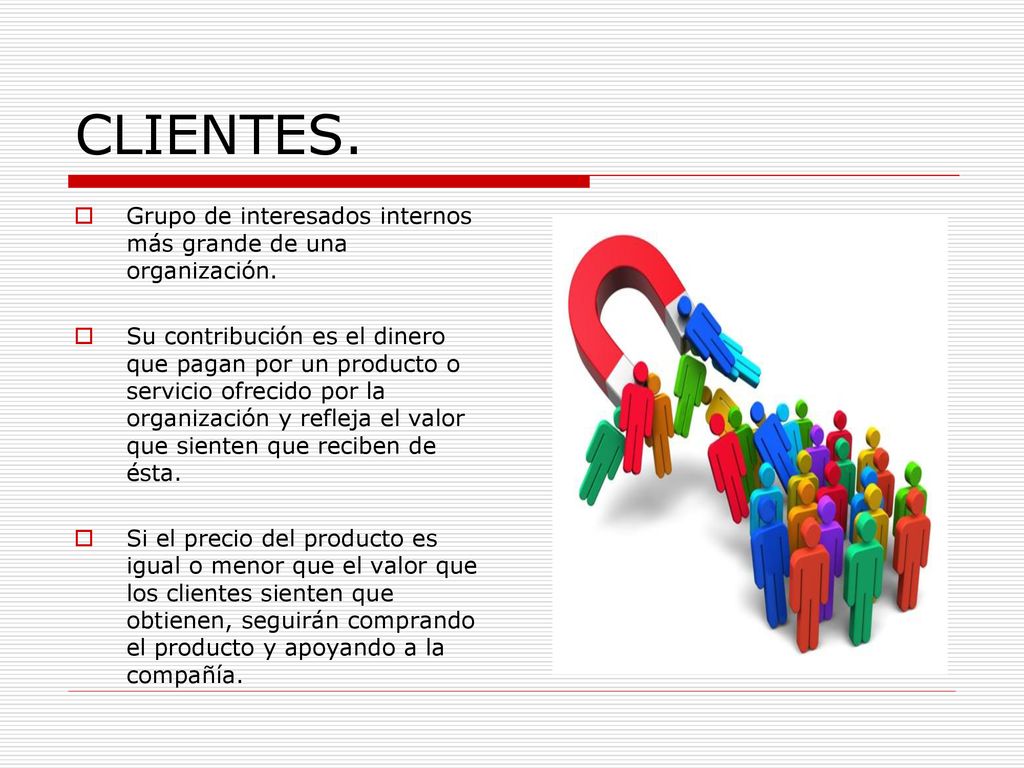 CLIENTES.

Grupo de interesados internos más grande de una organización.

Su contribución es el dinero que pagan por un producto o servicio ofrecido por la organización y refleja el valor que sienten que reciben de ésta.

Si el precio del producto es igual o menor que el valor que los clientes sienten que obtienen, seguirán comprando el producto y apoyando a la compañía.